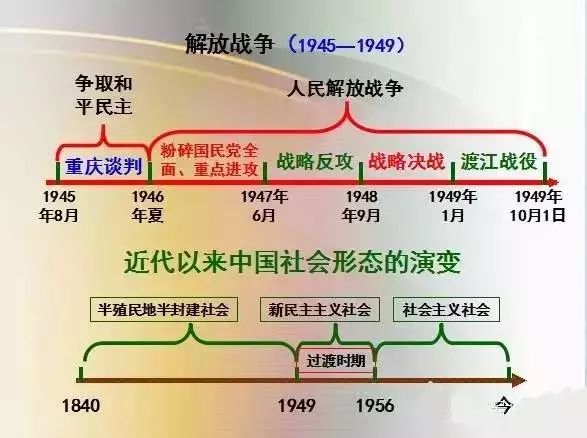 解放战争（1945—1949）

争取和平民主

人民解放战争

重庆谈判

粉碎国民党全面、重点进攻

战略反攻

战略决战

渡江战役

1945年8月

1946年夏

1947年6月

1948年9月

1949年1月

1949年10月1日

近代以来中国社会形态的演变

半殖民地半封建社会

新民主主义社会

社会主义社会

过渡时期

1840

1949

1956

今